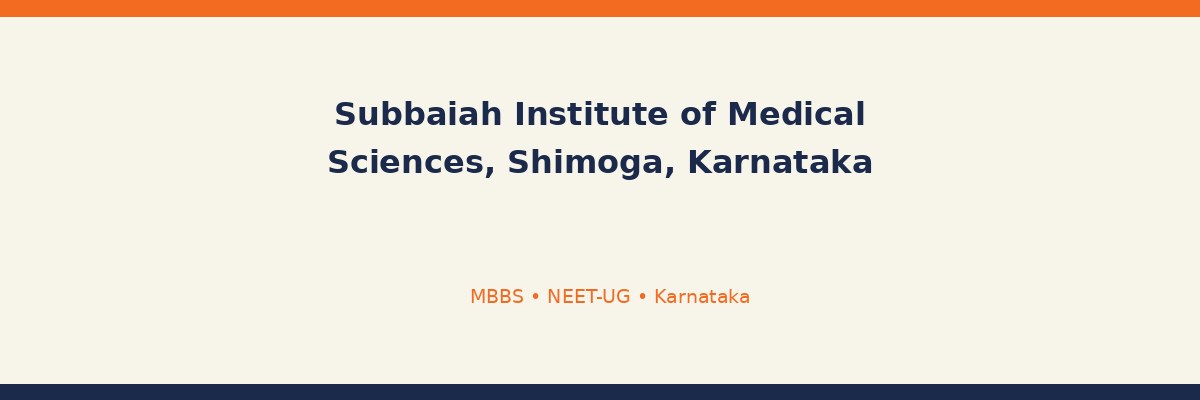 Subbaiah Institute of Medical Sciences, Shimoga, Karnataka

MBBS • NEET-UG • Karnataka